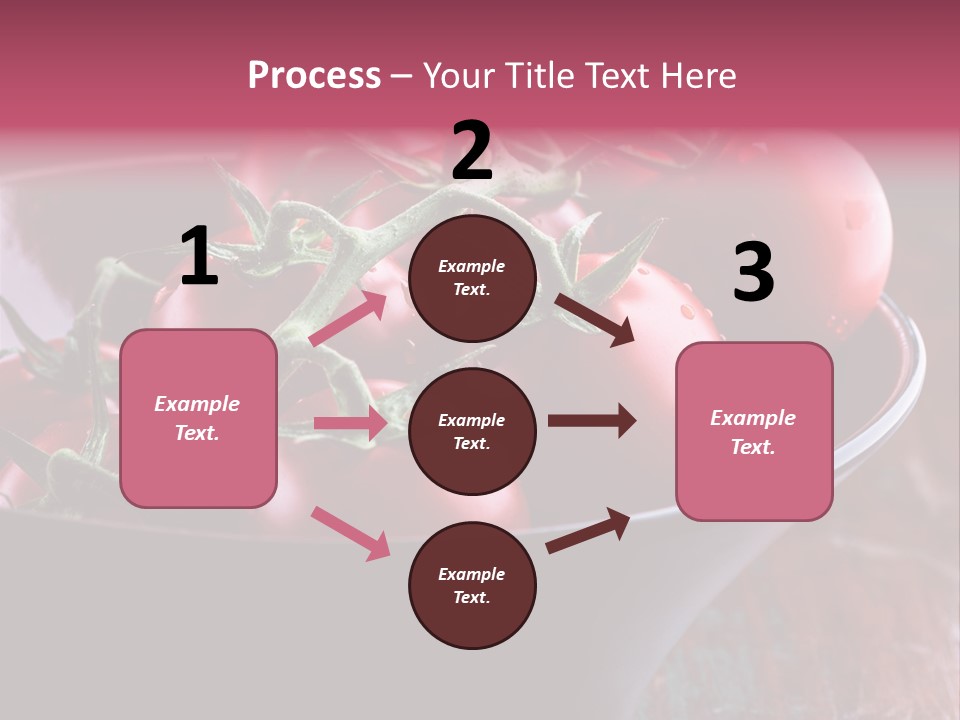 Process – Your Title Text Here

1

Example Text.

2

Example Text.

Example Text.

Example Text.

3

Example Text.